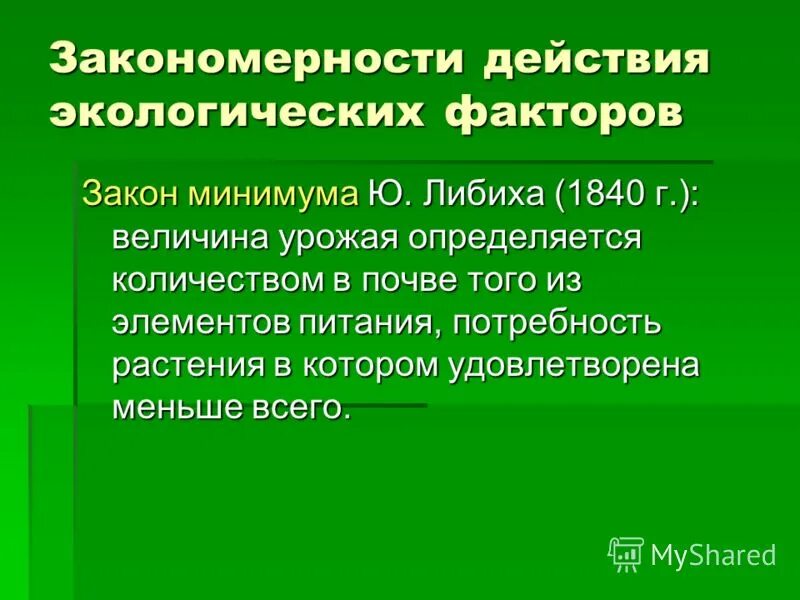 Закономерности действия экологических факторов

Закон минимума Ю. Либиха (1840 г.): величина урожая определяется количеством в почве того из элементов питания, потребность растения в котором удовлетворена меньше всего.

MyShared